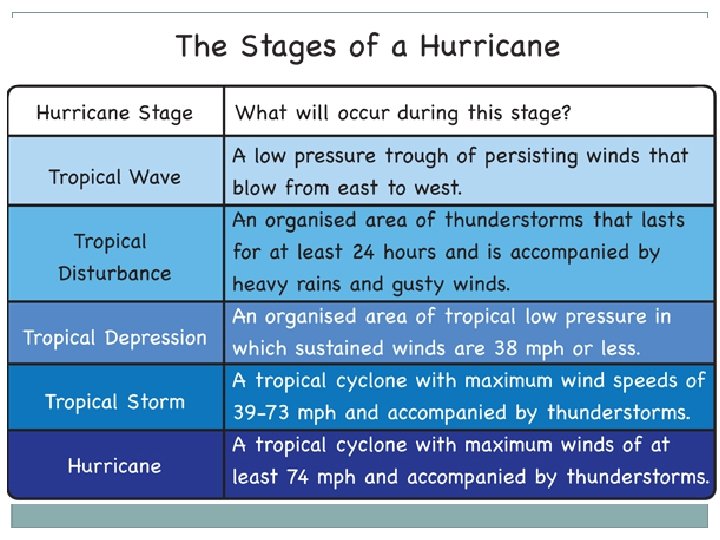 The Stages of a Hurricane

| Hurricane Stage | What will occur during this stage? |
|---|---|
| Tropical Wave | A low pressure trough of persisting winds that blow from east to west. |
| Tropical Disturbance | An organised area of thunderstorms that lasts for at least 24 hours and is accompanied by heavy rains and gusty winds. |
| Tropical Depression | An organised area of tropical low pressure in which sustained winds are 38 mph or less. |
| Tropical Storm | A tropical cyclone with maximum wind speeds of 39-73 mph and accompanied by thunderstorms. |
| Hurricane | A tropical cyclone with maximum winds of at least 74 mph and accompanied by thunderstorms. |